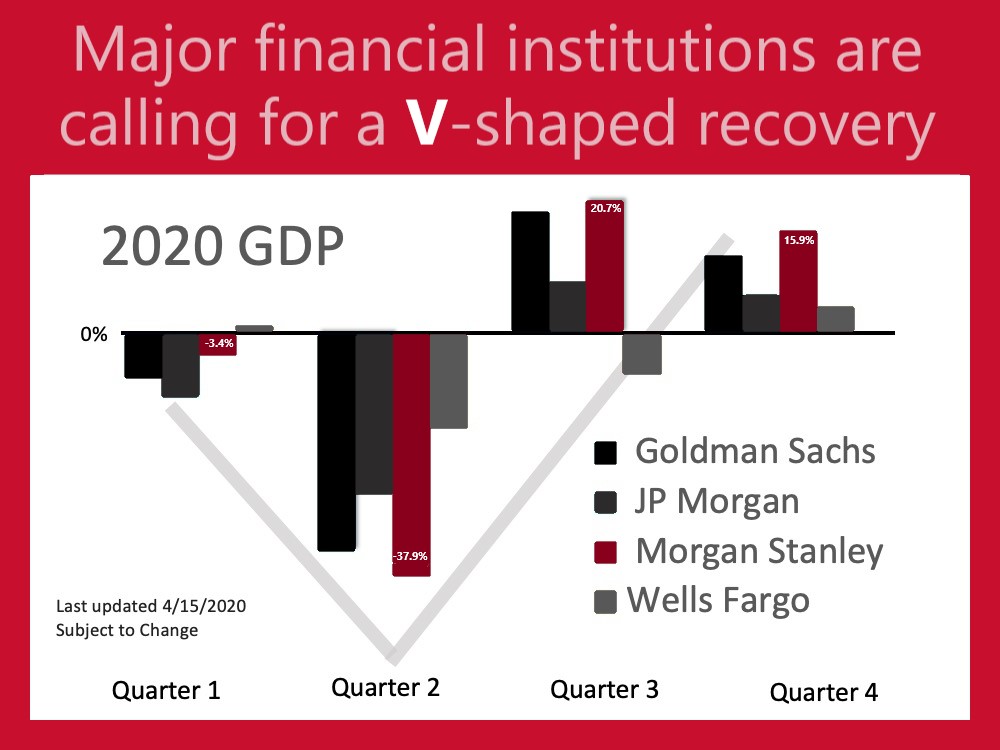 Major financial institutions are calling for a V-shaped recovery

2020 GDP

0%

-3.4%

-37.9%

20.7%

15.9%

Goldman Sachs
JP Morgan
Morgan Stanley
Wells Fargo

Last updated 4/15/2020
Subject to Change

Quarter 1
Quarter 2
Quarter 3
Quarter 4